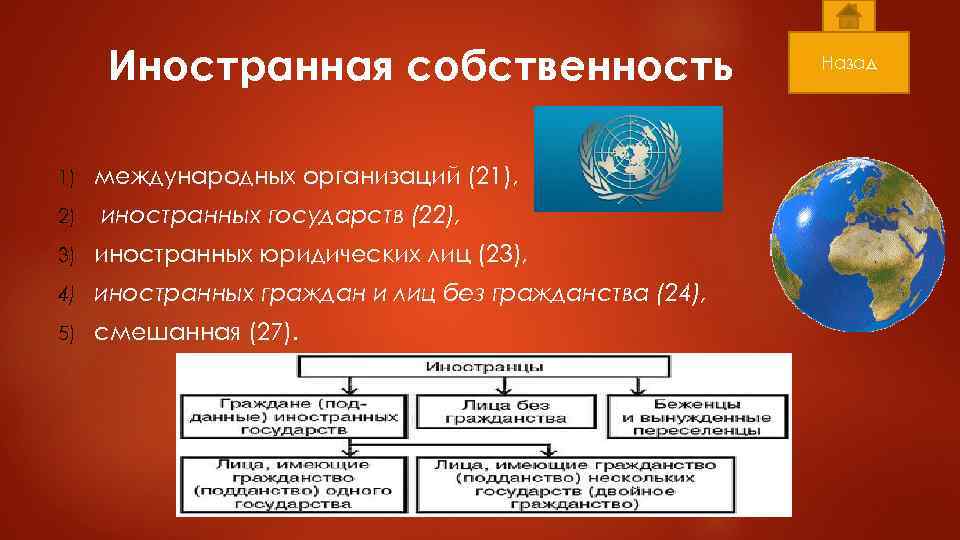 Иностранная собственность

Назад

1) международных организаций (21),
2) иностранных государств (22),
3) иностранных юридических лиц (23),
4) иностранных граждан и лиц без гражданства (24),
5) смешанная (27).

Иностранцы

Граждане (подданные) иностранных государств

Лица без гражданства

Беженцы и вынужденные переселенцы

Лица, имеющие гражданство (подданство) одного государства

Лица, имеющие гражданство (подданство) нескольких государств (двойное гражданство)